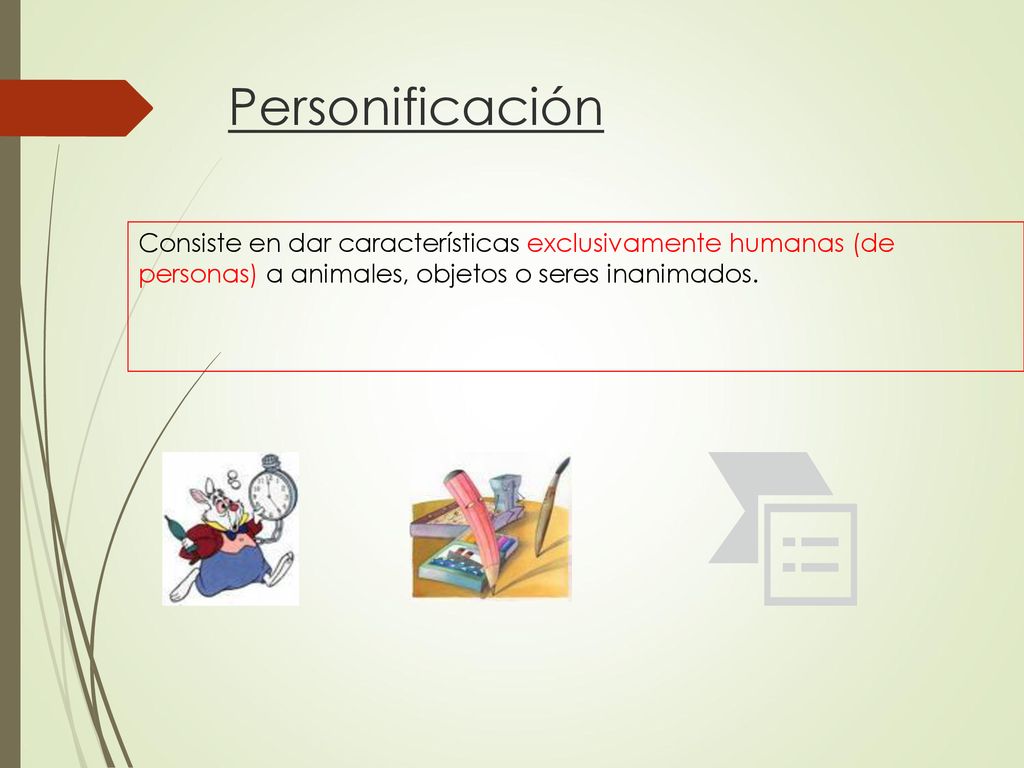 Personificación

Consiste en dar características exclusivamente humanas (de personas) a animales, objetos o seres inanimados.